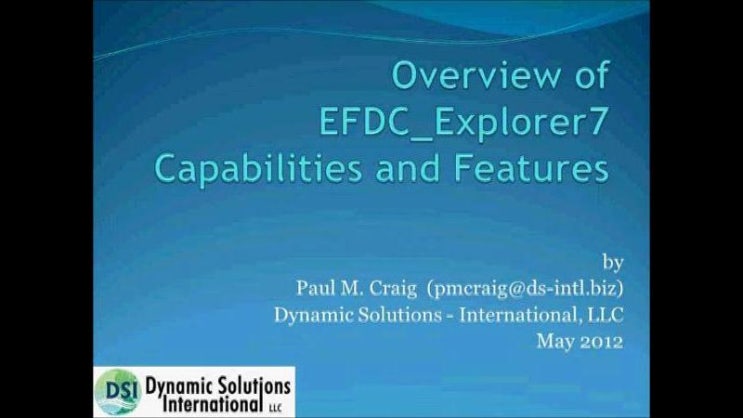 Overview of EFDC_Explorer7 Capabilities and Features

by
Paul M. Craig (pmcraig@ds-intl.biz)
Dynamic Solutions - International, LLC
May 2012

DSI Dynamic Solutions International LLC